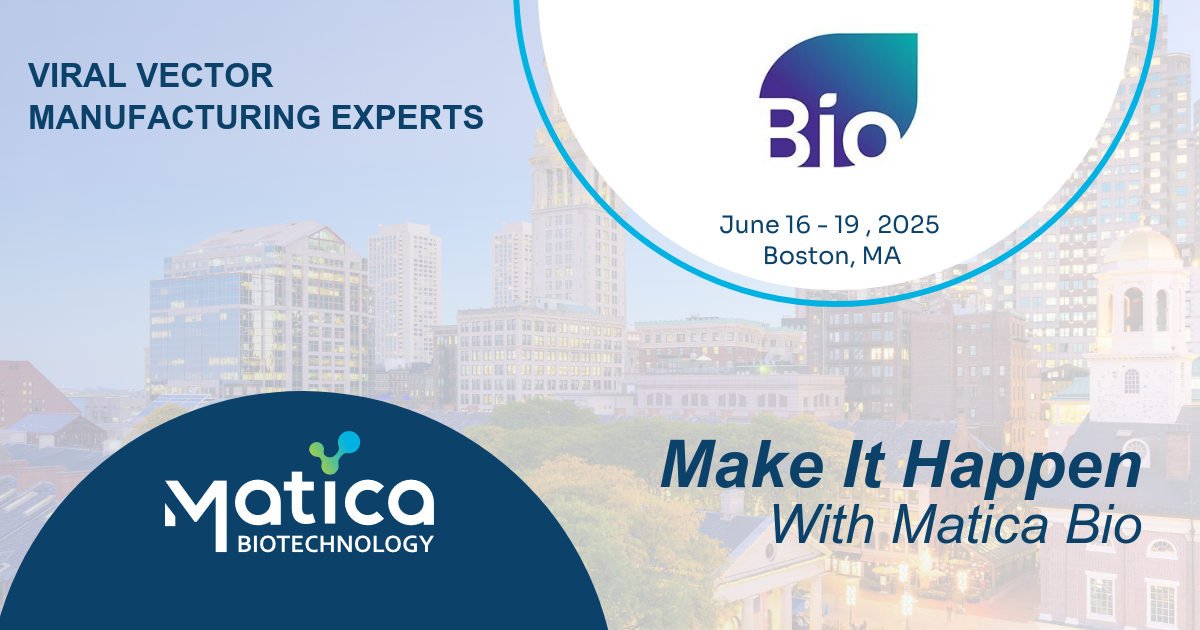 VIRAL VECTOR
MANUFACTURING EXPERTS

Bio

June 16 - 19 , 2025
Boston, MA

Matica
BIOTECHNOLOGY

Make It Happen
With Matica Bio